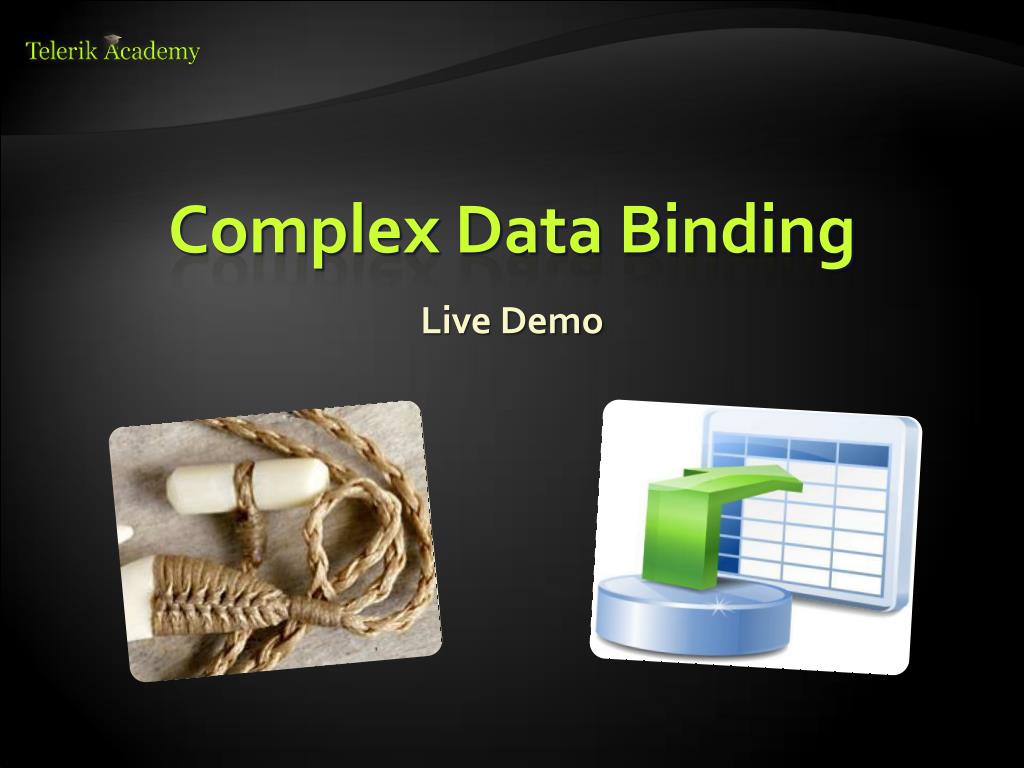 Telerik Academy

Complex Data Binding

Live Demo